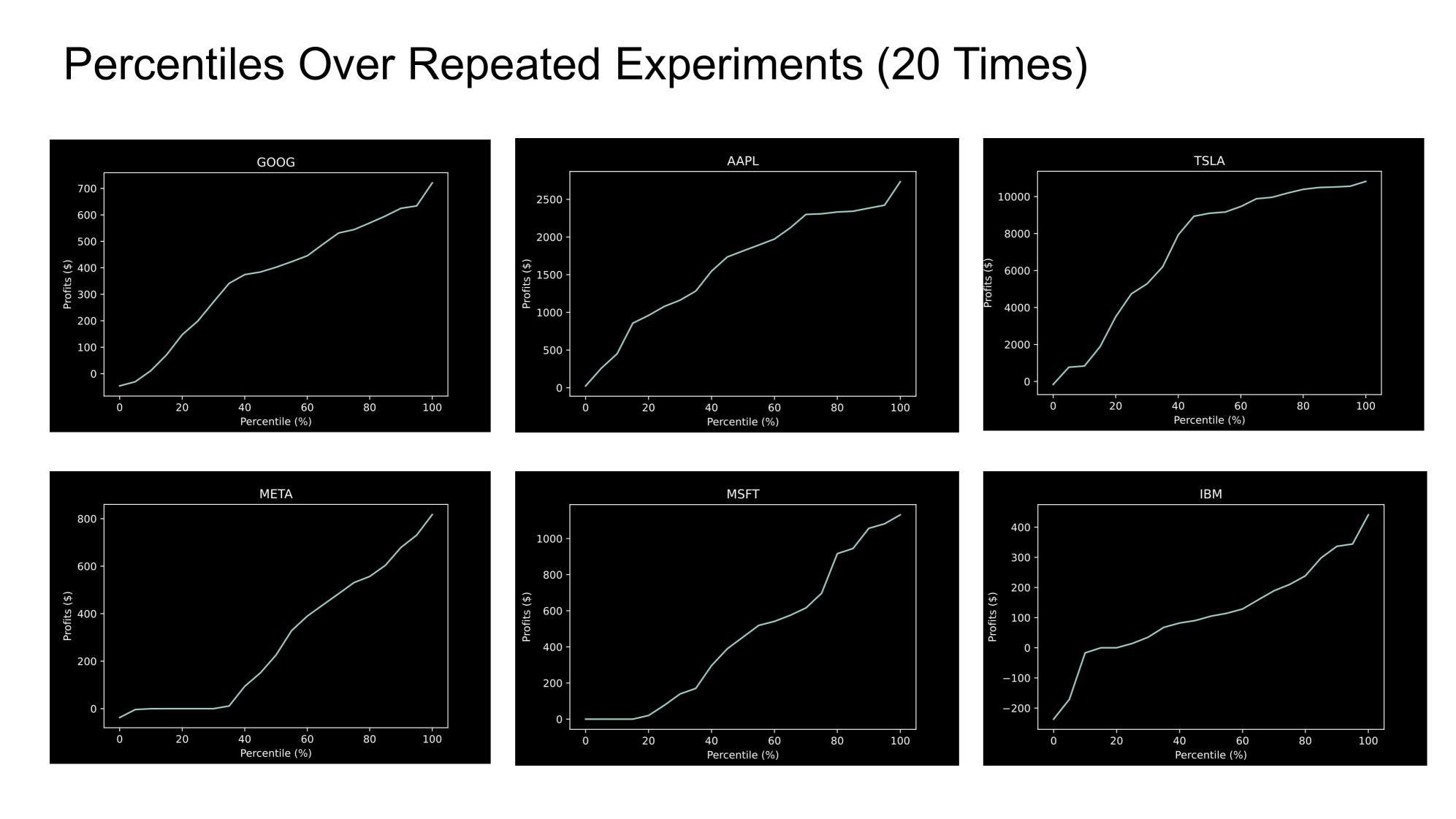 Percentiles Over Repeated Experiments (20 Times)

GOOG
Profits ($)
700
600
500
400
300
200
100
0
0
20
40
60
80
100
Percentile (%)

AAPL
Profits ($)
2500
2000
1500
1000
500
0
0
20
40
60
80
100
Percentile (%)

TSLA
Profits ($)
10000
8000
6000
4000
2000
0
0
20
40
60
80
100
Percentile (%)

META
Profits ($)
800
600
400
200
0
0
20
40
60
80
100
Percentile (%)

MSFT
Profits ($)
1000
800
600
400
200
0
0
20
40
60
80
100
Percentile (%)

IBM
Profits ($)
400
300
200
100
0
−100
−200
0
20
40
60
80
100
Percentile (%)